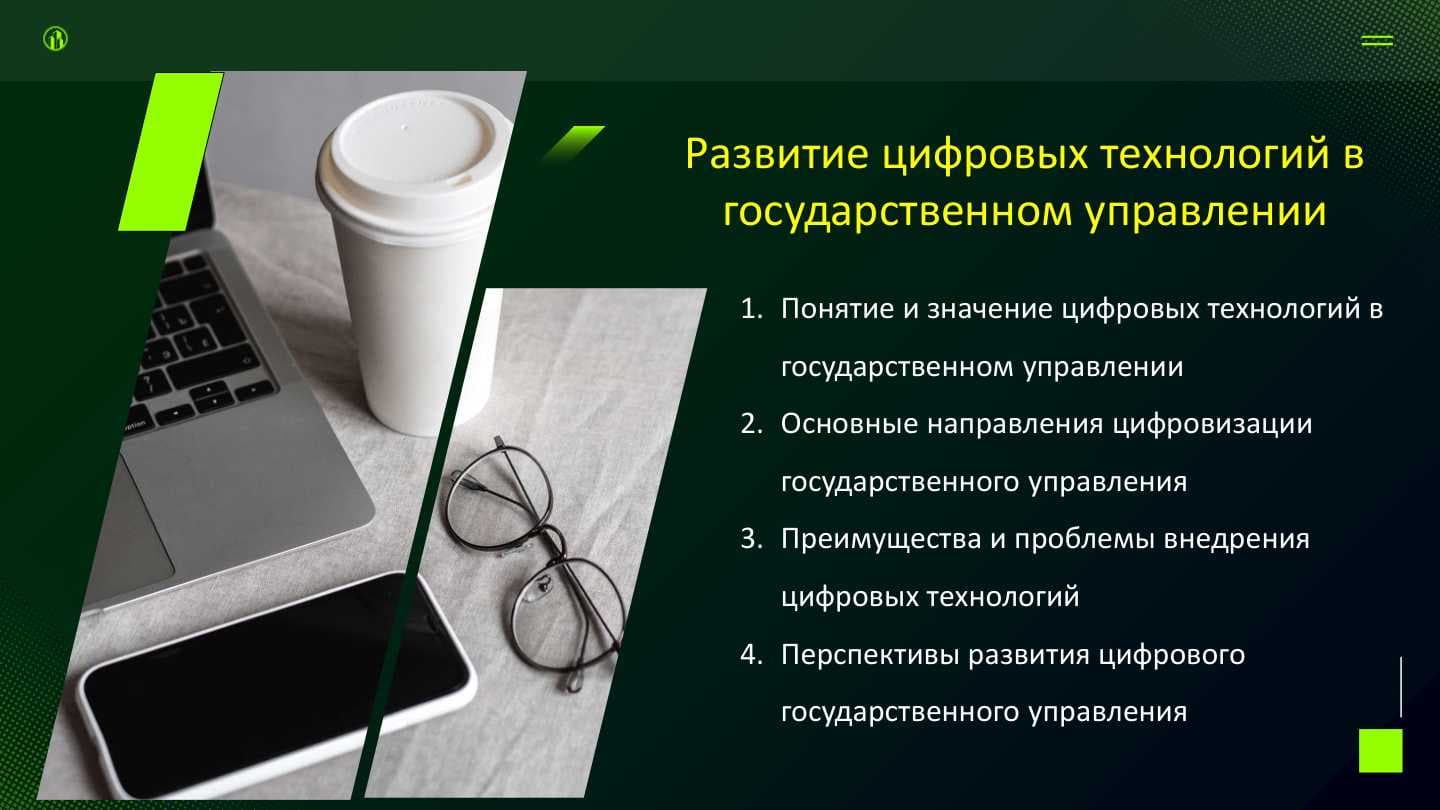 Развитие цифровых технологий в государственном управлении

1. Понятие и значение цифровых технологий в государственном управлении
2. Основные направления цифровизации государственного управления
3. Преимущества и проблемы внедрения цифровых технологий
4. Перспективы развития цифрового государственного управления